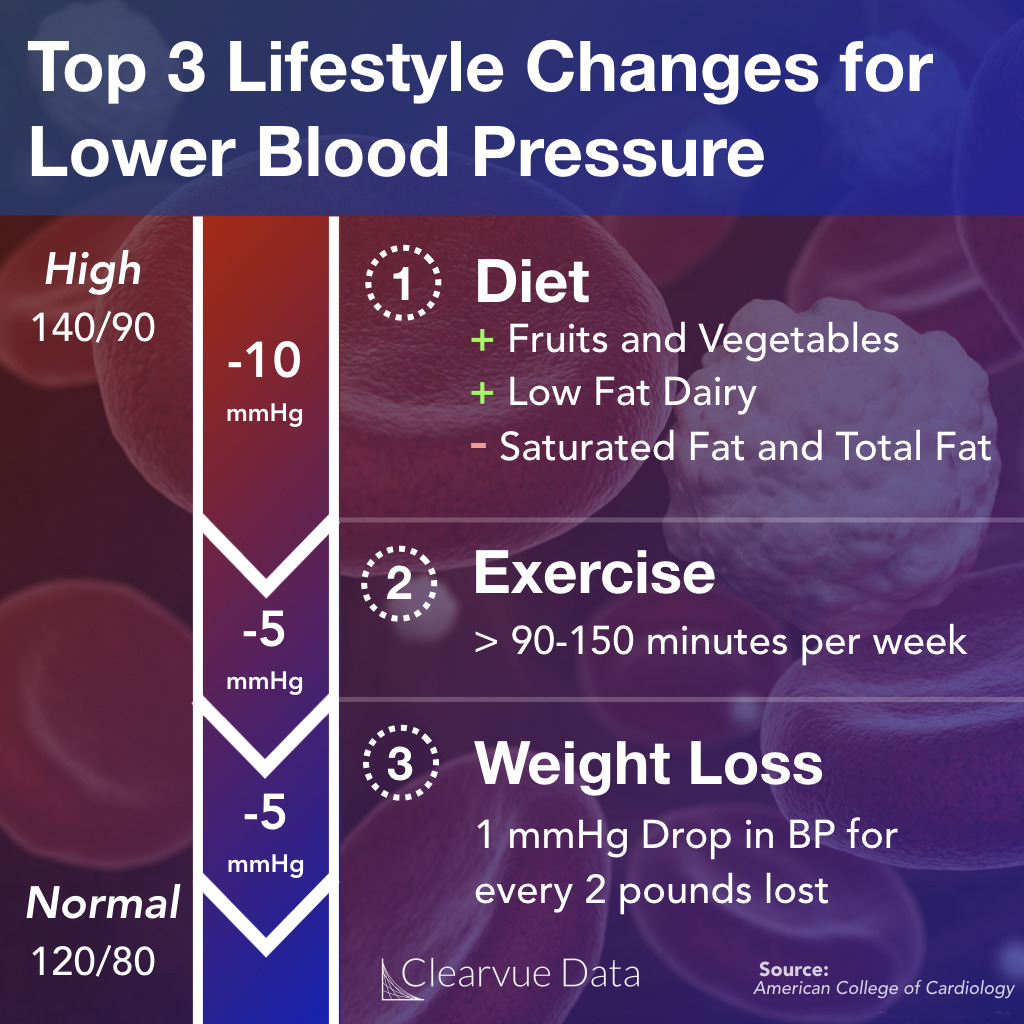 Top 3 Lifestyle Changes for Lower Blood Pressure

High
140/90

-10
mmHg

1 Diet
+ Fruits and Vegetables
+ Low Fat Dairy
- Saturated Fat and Total Fat

-5
mmHg

2 Exercise
> 90-150 minutes per week

-5
mmHg

3 Weight Loss
1 mmHg Drop in BP for every 2 pounds lost

Normal
120/80

Clearvue Data

Source:
American College of Cardiology